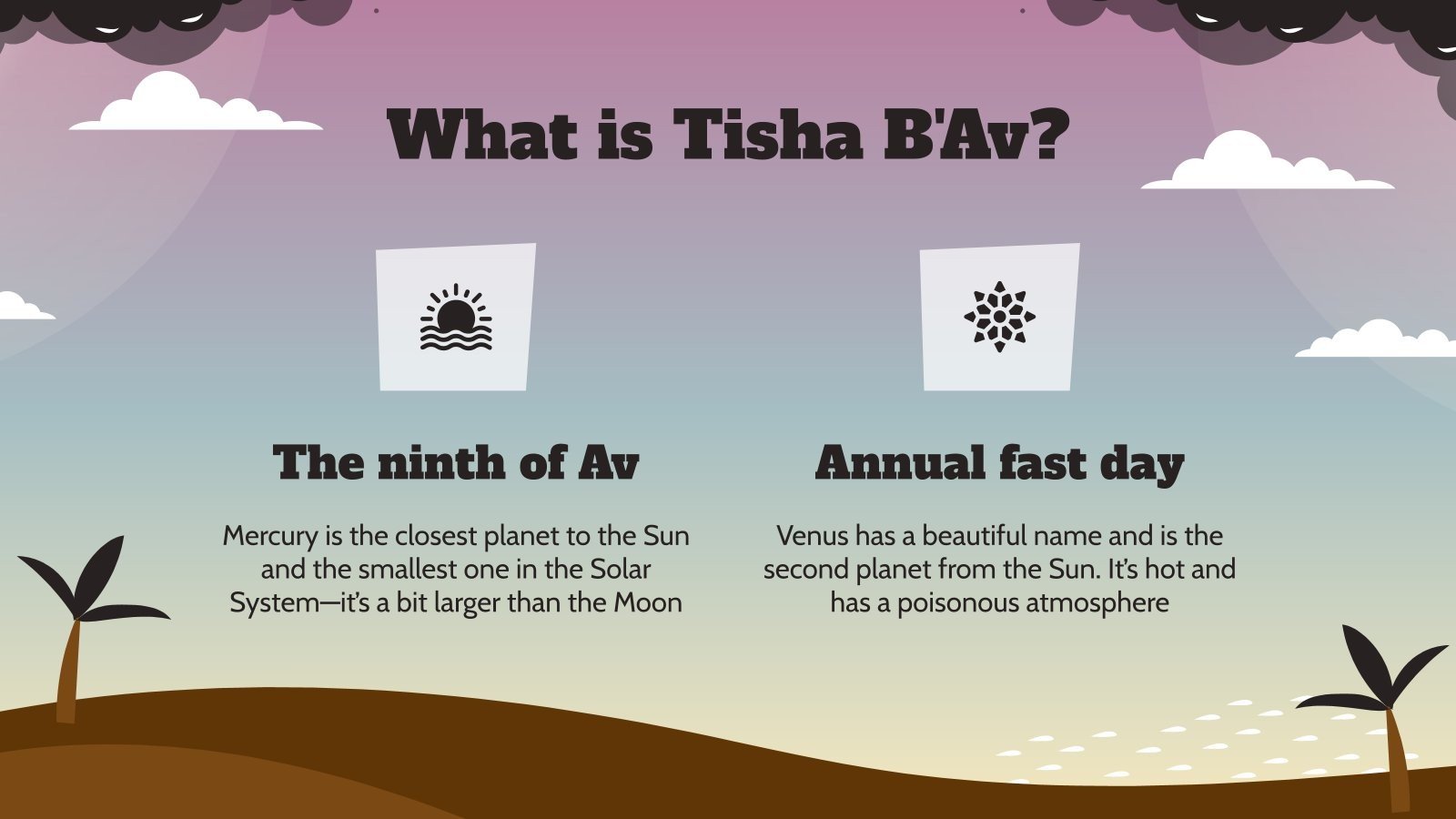 What is Tisha B'Av?

The ninth of Av

Mercury is the closest planet to the Sun and the smallest one in the Solar System—it's a bit larger than the Moon

Annual fast day

Venus has a beautiful name and is the second planet from the Sun. It's hot and has a poisonous atmosphere